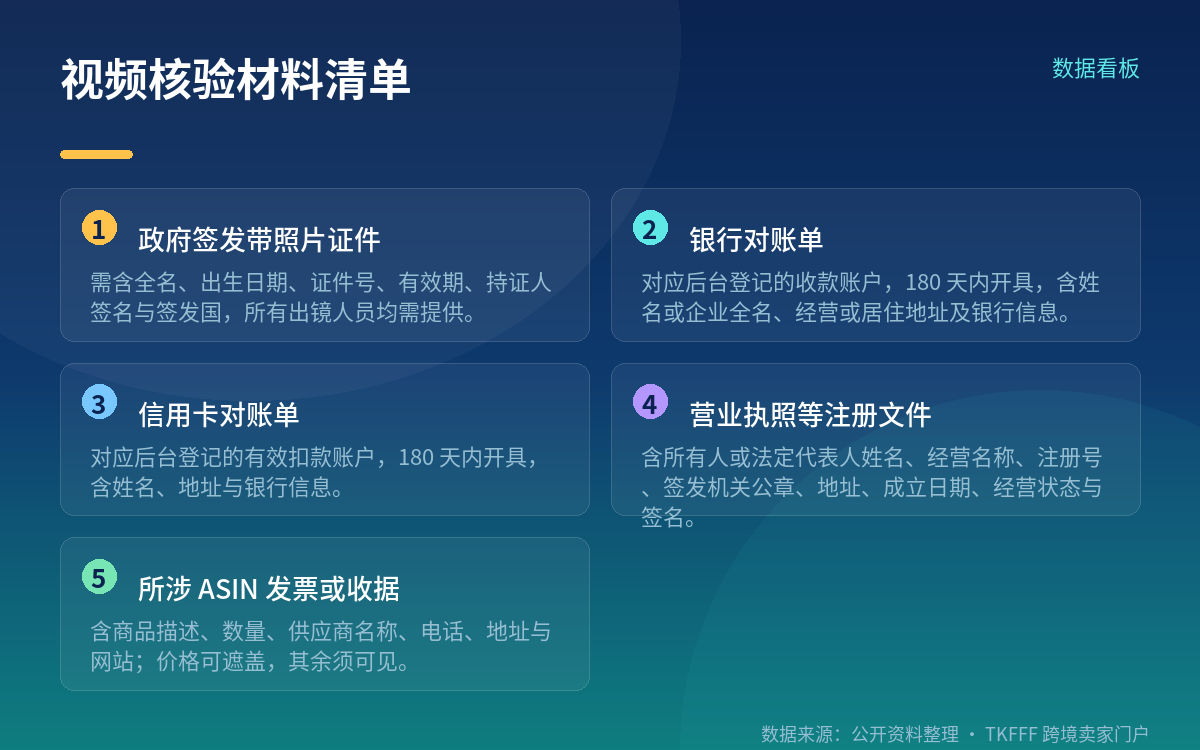 视频核验材料清单

数据看板

1 政府签发带照片证件

需含全名、出生日期、证件号、有效期、持证人签名与签发国，所有出镜人员均需提供。

2 银行对账单

对应后台登记的收款账户，180 天内开具，含姓名或企业全名、经营或居住地址及银行信息。

3 信用卡对账单

对应后台登记的有效扣款账户，180 天内开具，含姓名、地址与银行信息。

4 营业执照等注册文件

含所有人或法定代表人姓名、经营名称、注册号、签发机关公章、地址、成立日期、经营状态与签名。

5 所涉 ASIN 发票或收据

含商品描述、数量、供应商名称、电话、地址与网站；价格可遮盖，其余须可见。

数据来源：公开资料整理 · TKFFF 跨境卖家门户